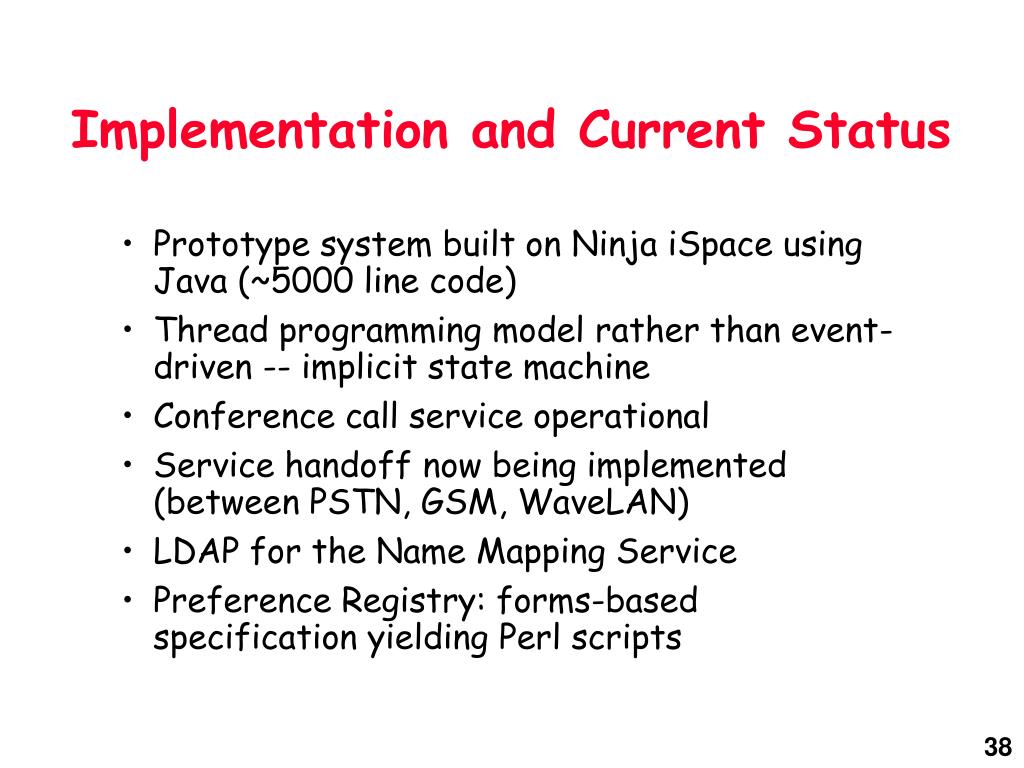 Implementation and Current Status

• Prototype system built on Ninja iSpace using Java (~5000 line code)
• Thread programming model rather than event-driven -- implicit state machine
• Conference call service operational
• Service handoff now being implemented (between PSTN, GSM, WaveLAN)
• LDAP for the Name Mapping Service
• Preference Registry: forms-based specification yielding Perl scripts

38